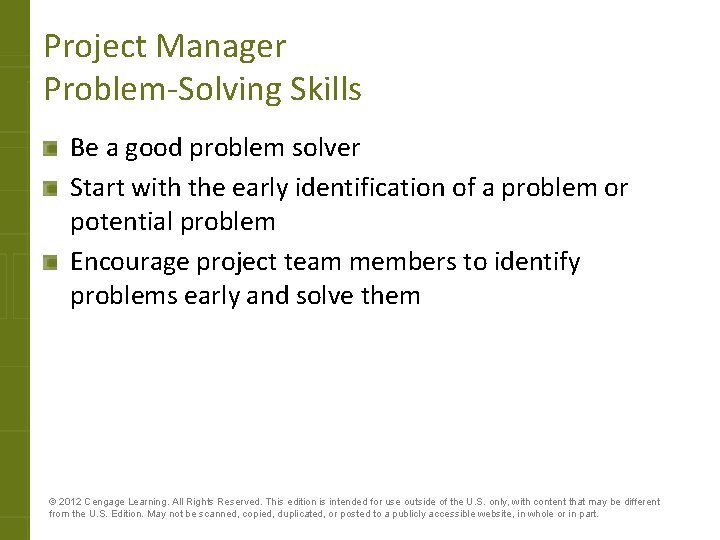 Project Manager
Problem-Solving Skills

- Be a good problem solver
- Start with the early identification of a problem or potential problem
- Encourage project team members to identify problems early and solve them

© 2012 Cengage Learning. All Rights Reserved. This edition is intended for use outside of the U.S. only, with content that may be different from the U.S. Edition. May not be scanned, copied, duplicated, or posted to a publicly accessible website, in whole or in part.